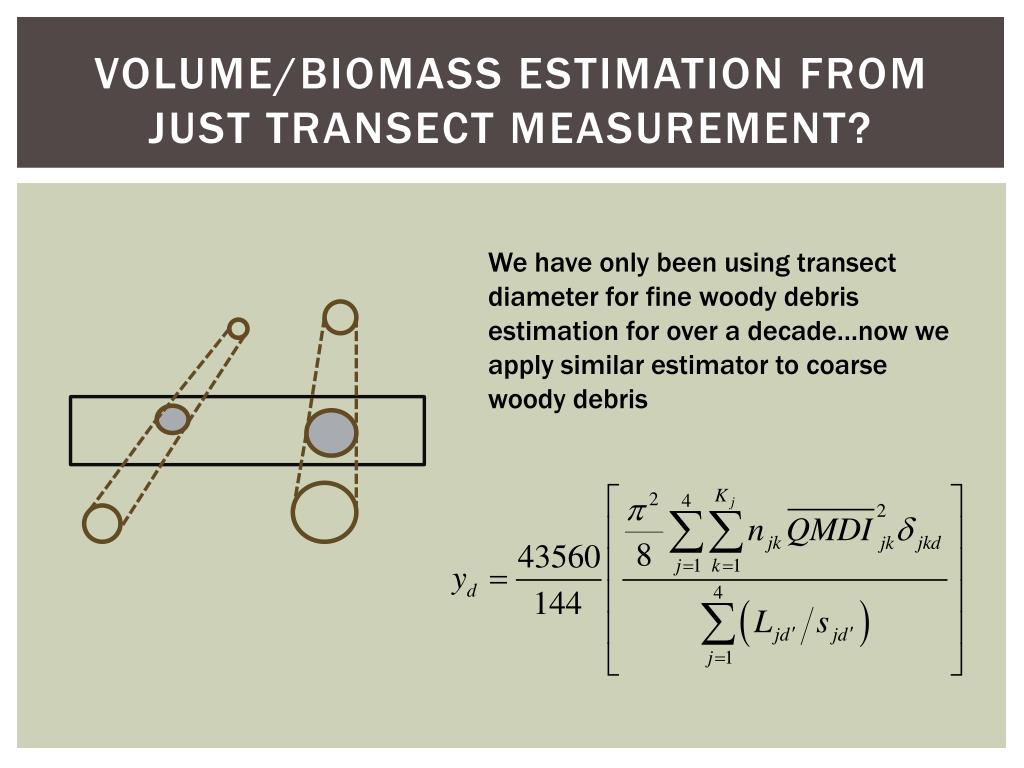 VOLUME/BIOMASS ESTIMATION FROM JUST TRANSECT MEASUREMENT?

We have only been using transect diameter for fine woody debris estimation for over a decade…now we apply similar estimator to coarse woody debris

$y_d = \frac{43560}{144}\left[\frac{\frac{\pi^2}{8}\sum_{j=1}^{4}\sum_{k=1}^{K_j} n_{jk}\overline{QMDI}_{jk}^{2}\delta_{jkd}}{\sum_{j=1}^{4}\left(L_{jd'}/s_{jd'}\right)}\right]$